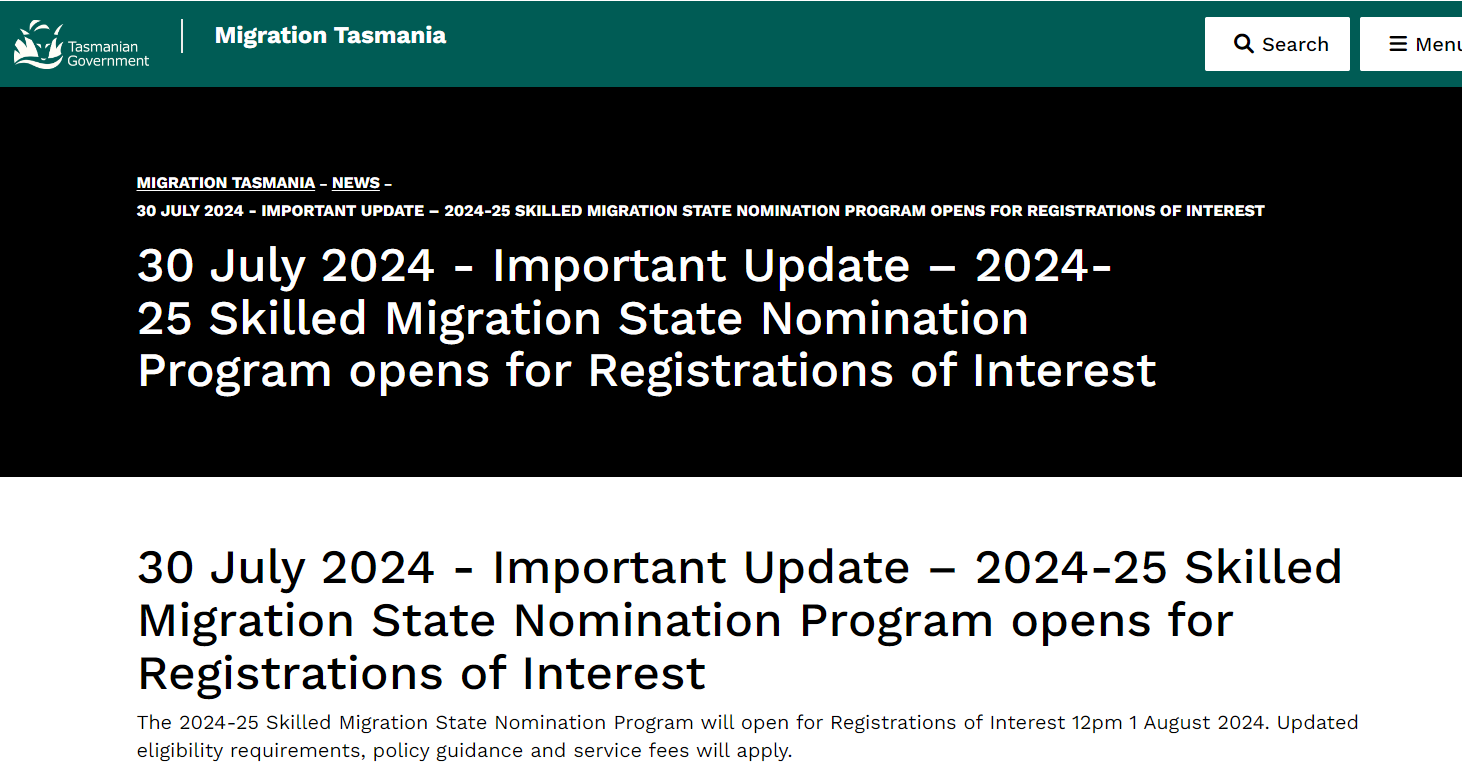 Tasmanian Government

Migration Tasmania

Search

Menu

MIGRATION TASMANIA – NEWS –
30 JULY 2024 - IMPORTANT UPDATE – 2024-25 SKILLED MIGRATION STATE NOMINATION PROGRAM OPENS FOR REGISTRATIONS OF INTEREST

30 July 2024 - Important Update – 2024-25 Skilled Migration State Nomination Program opens for Registrations of Interest

30 July 2024 - Important Update – 2024-25 Skilled Migration State Nomination Program opens for Registrations of Interest

The 2024-25 Skilled Migration State Nomination Program will open for Registrations of Interest 12pm 1 August 2024. Updated eligibility requirements, policy guidance and service fees will apply.